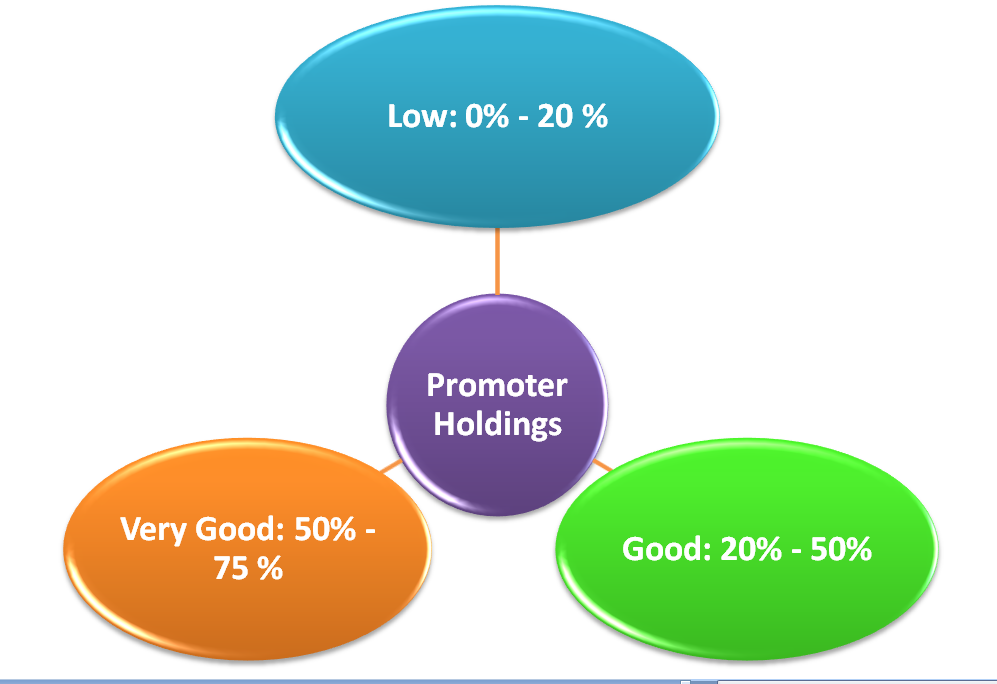 Low: 0% - 20 %

Promoter Holdings

Very Good: 50% - 75 %

Good: 20% - 50%